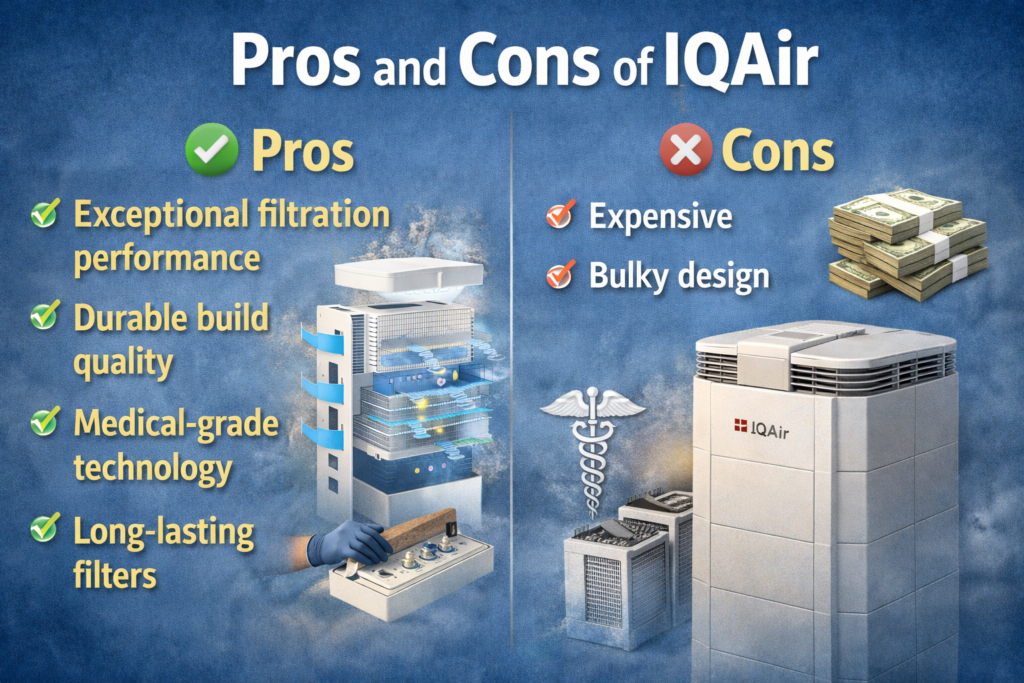 Pros and Cons of IQAir

Pros

Exceptional filtration performance

Durable build quality

Medical-grade technology

Long-lasting filters

Cons

Expensive

Bulky design

IQAir